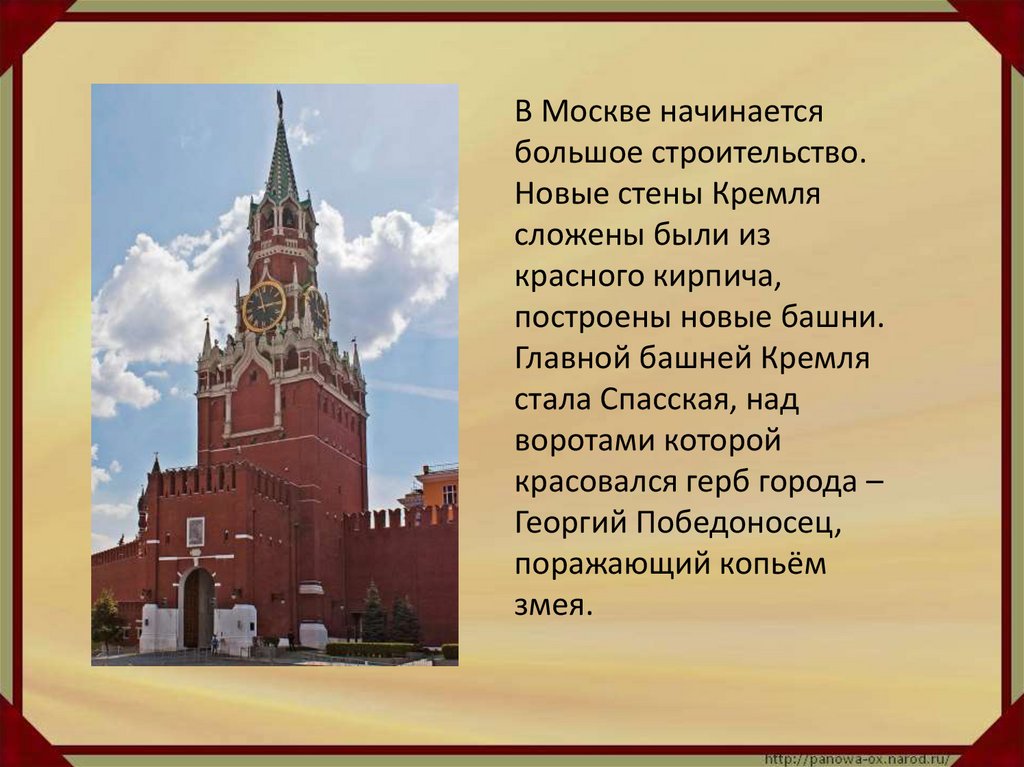 В Москве начинается большое строительство. Новые стены Кремля сложены были из красного кирпича, построены новые башни. Главной башней Кремля стала Спасская, над воротами которой красовался герб города – Георгий Победоносец, поражающий копьём змея.

http://panowa-ox.narod.ru/